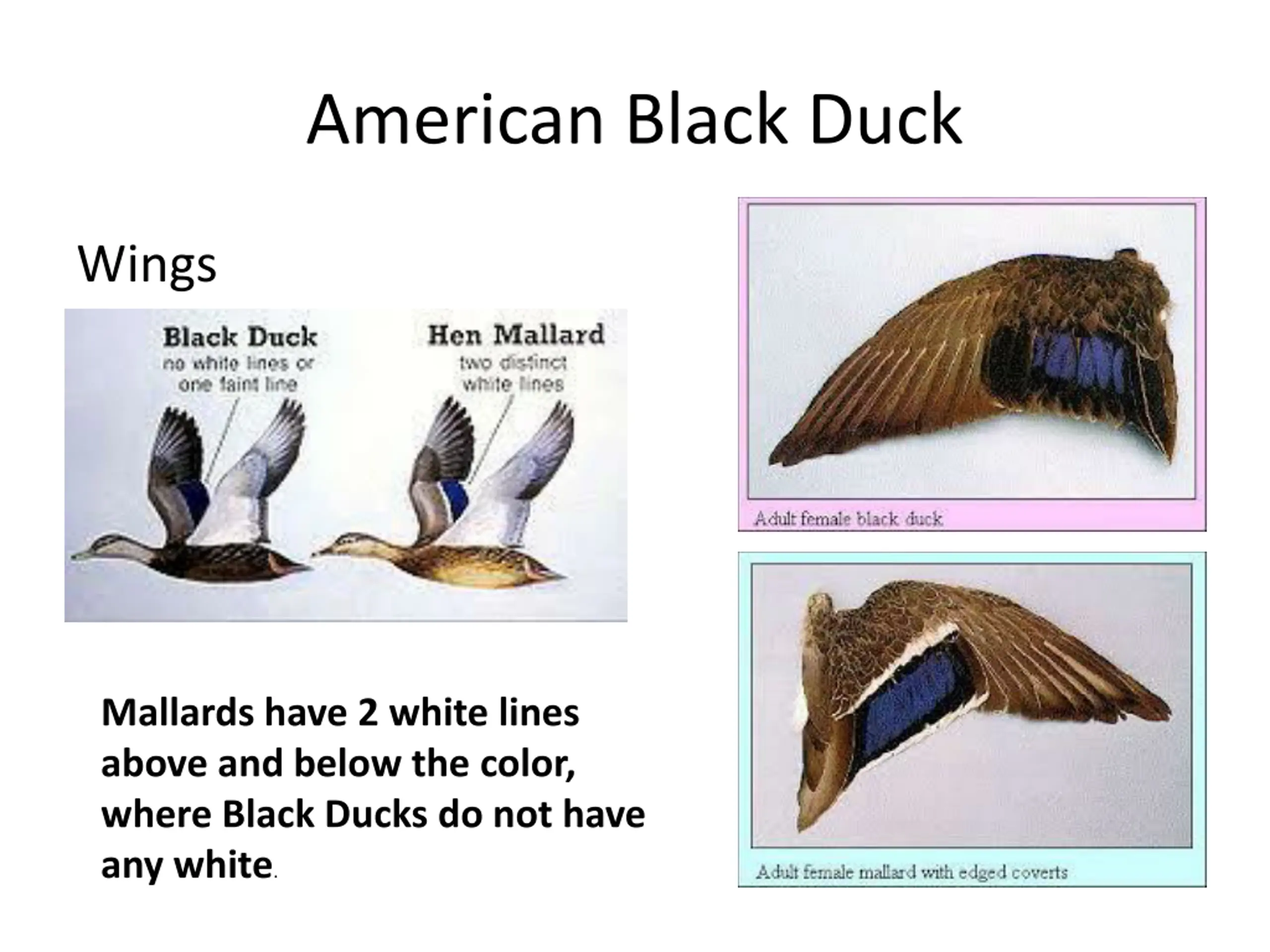 American Black Duck

Wings

Black Duck
no white lines or one faint line

Hen Mallard
two distinct white lines

Mallards have 2 white lines above and below the color, where Black Ducks do not have any white.

Adult female black duck

Adult female mallard with edged coverts